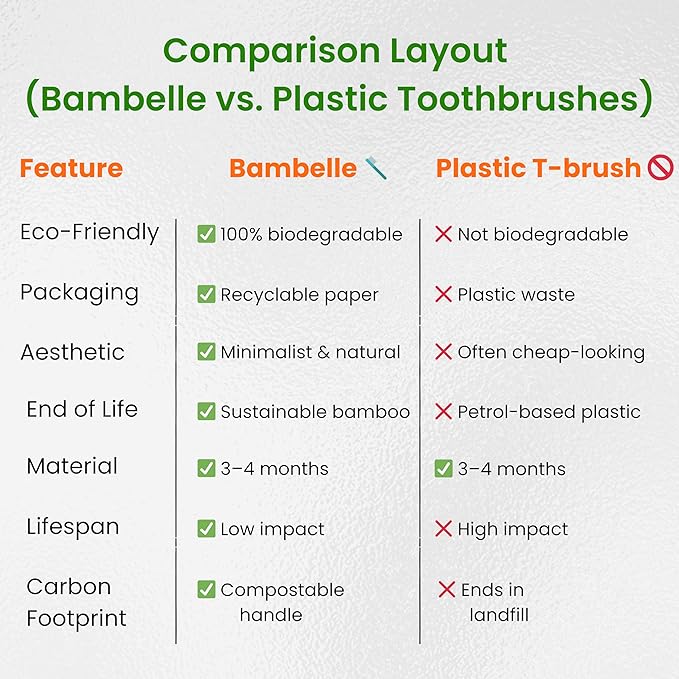 Comparison Layout
(Bambelle vs. Plastic Toothbrushes)

| Feature | Bambelle | Plastic T-brush |
|---|---|---|
| Eco-Friendly | ✅ 100% biodegradable | ❌ Not biodegradable |
| Packaging | ✅ Recyclable paper | ❌ Plastic waste |
| Aesthetic | ✅ Minimalist & natural | ❌ Often cheap-looking |
| End of Life | ✅ Sustainable bamboo | ❌ Petrol-based plastic |
| Material | ✅ 3–4 months | ✅ 3–4 months |
| Lifespan | ✅ Low impact | ❌ High impact |
| Carbon Footprint | ✅ Compostable handle | ❌ Ends in landfill |